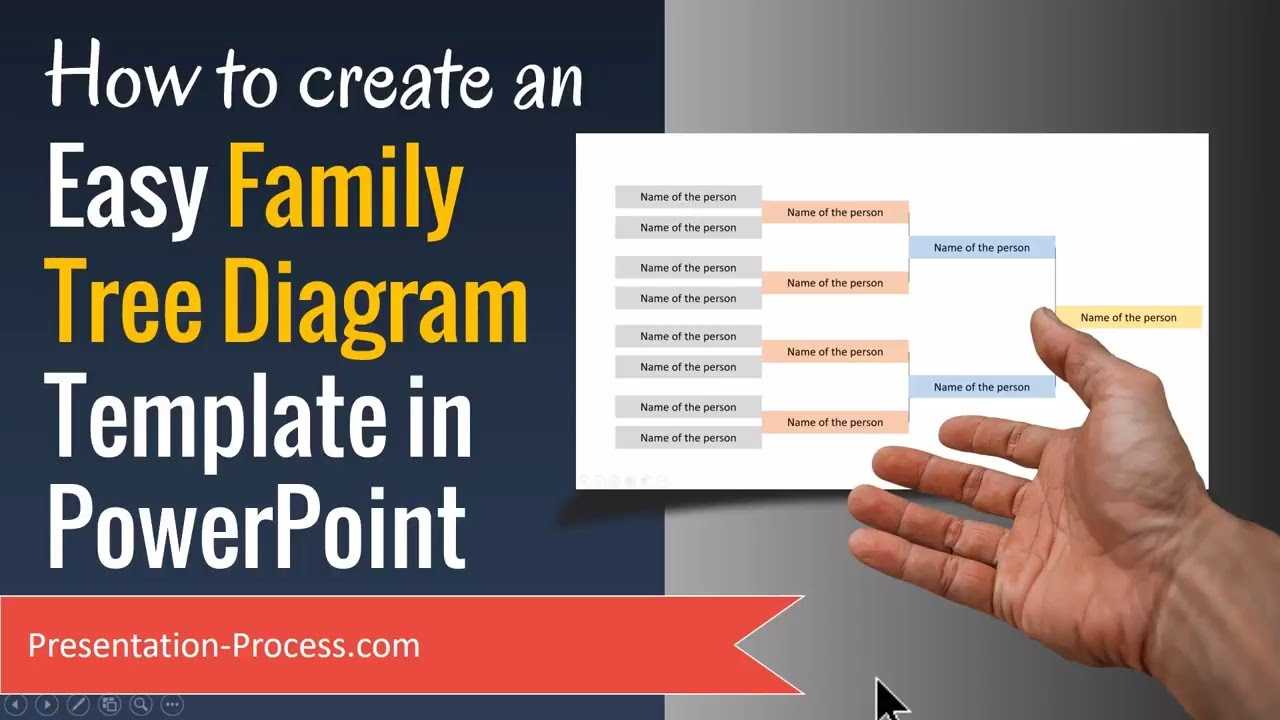 How to create an Easy Family Tree Diagram Template in PowerPoint

Name of the person
Name of the person
Name of the person
Name of the person
Name of the person
Name of the person
Name of the person
Name of the person

Name of the person
Name of the person
Name of the person
Name of the person

Name of the person
Name of the person

Name of the person

Presentation-Process.com